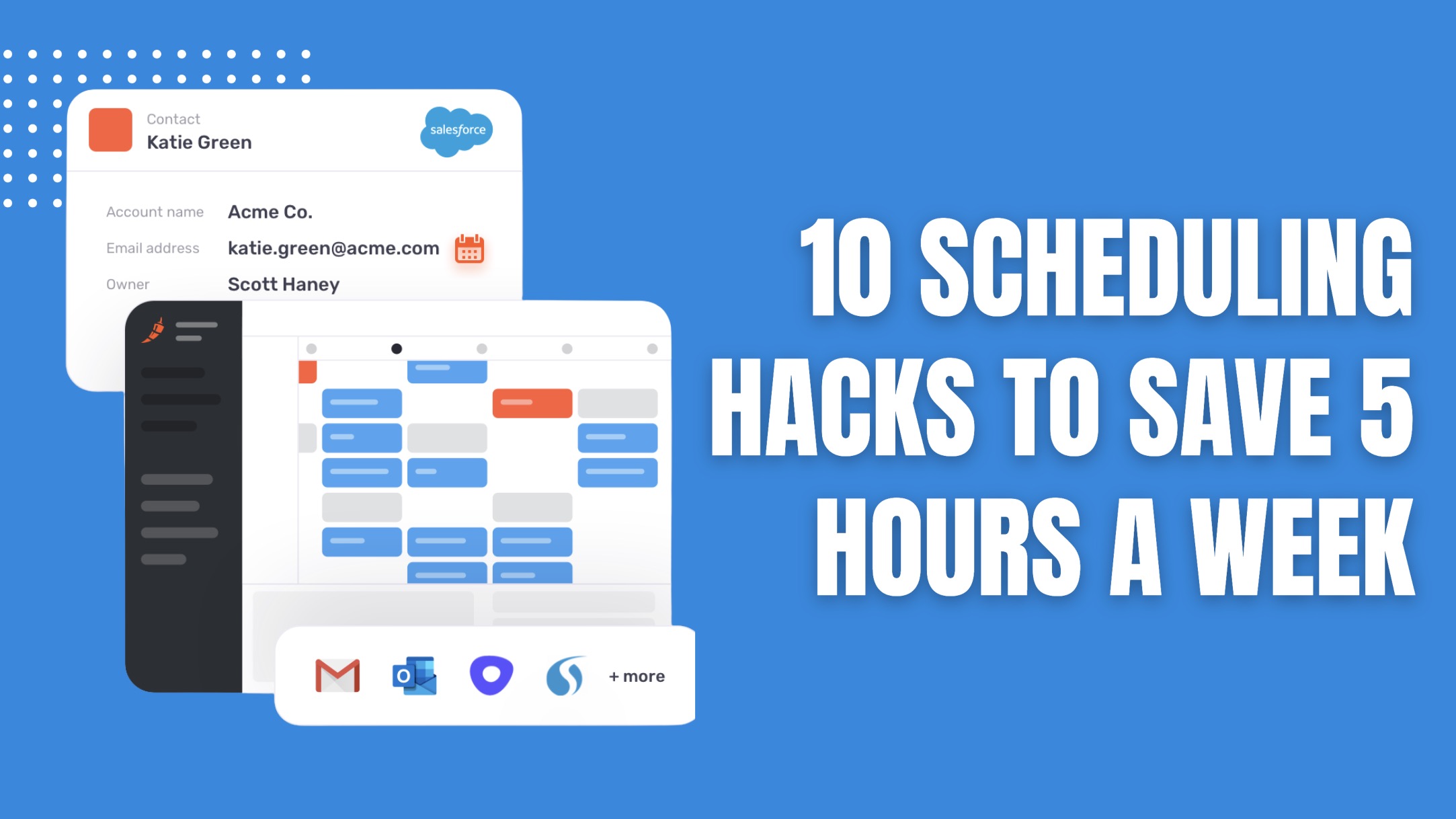 Contact
Katie Green

salesforce

Account name Acme Co.
Email address katie.green@acme.com
Owner Scott Haney

+ more

10 SCHEDULING HACKS TO SAVE 5 HOURS A WEEK